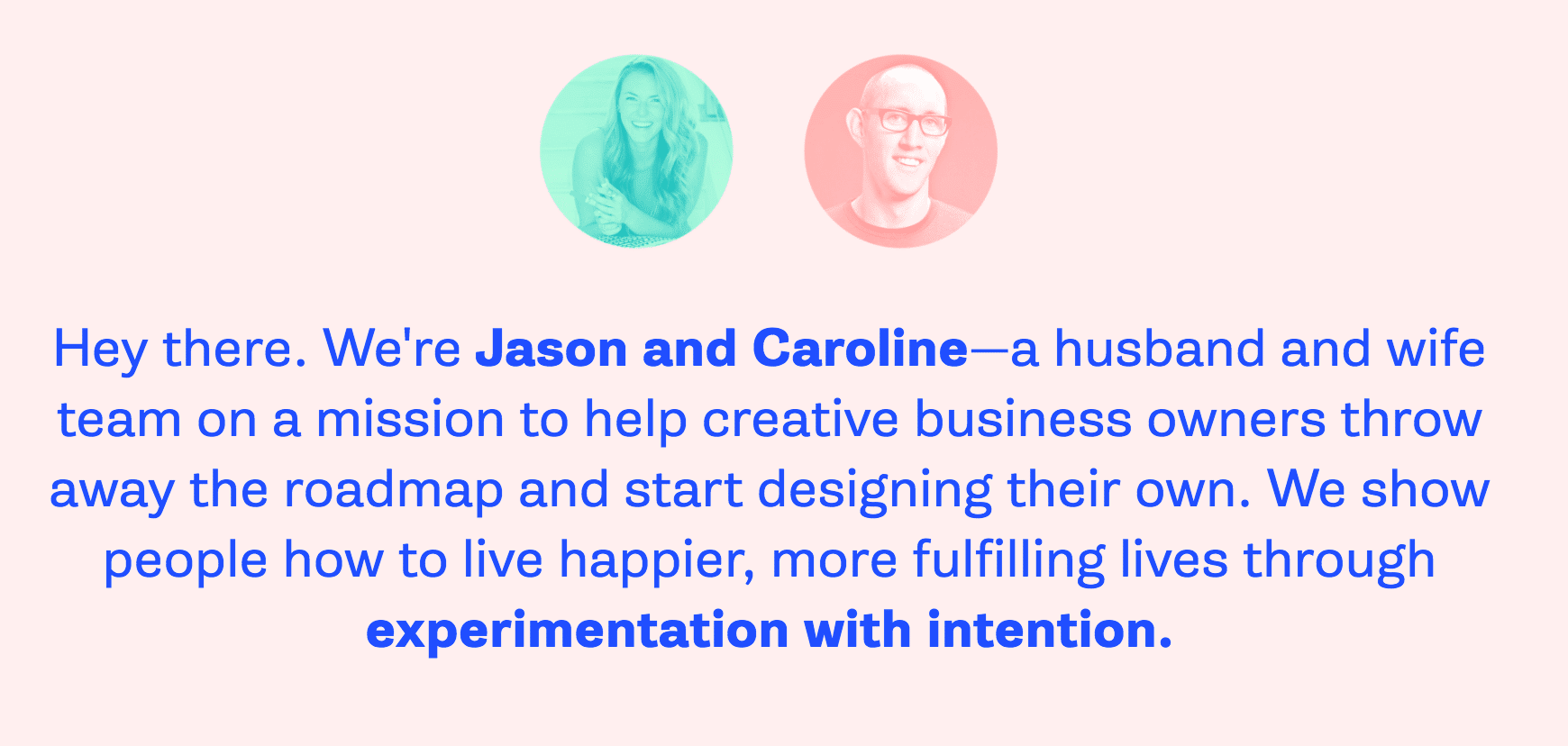 Hey there. We're Jason and Caroline—a husband and wife team on a mission to help creative business owners throw away the roadmap and start designing their own. We show people how to live happier, more fulfilling lives through experimentation with intention.